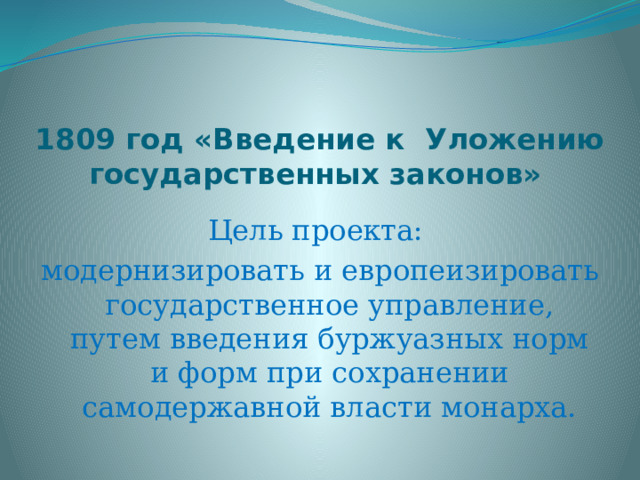 1809 год «Введение к Уложению государственных законов»

Цель проекта:

модернизировать и европеизировать государственное управление, путем введения буржуазных норм и форм при сохранении самодержавной власти монарха.